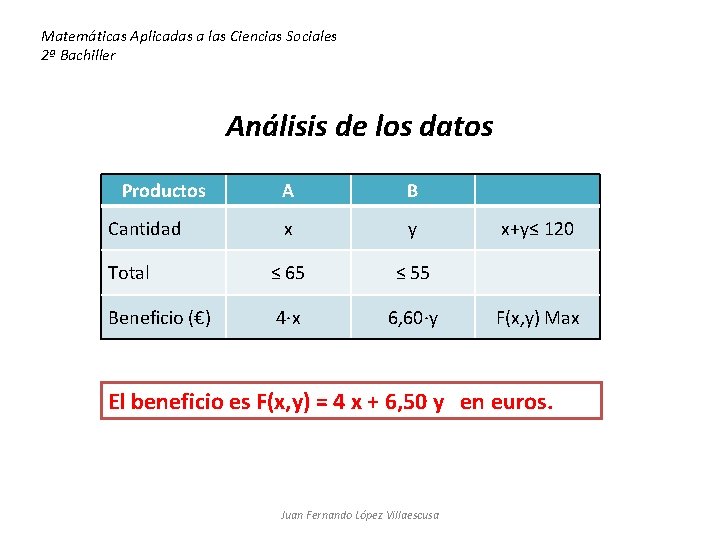 Matemáticas Aplicadas a las Ciencias Sociales
2º Bachiller

Análisis de los datos

| Productos | A | B | |
|---|---|---|---|
| Cantidad | x | y | x+y≤ 120 |
| Total | ≤ 65 | ≤ 55 | |
| Beneficio (€) | 4·x | 6,60·y | F(x,y) Max |

El beneficio es F(x,y) = 4 x + 6,50 y en euros.

Juan Fernando López Villaescusa